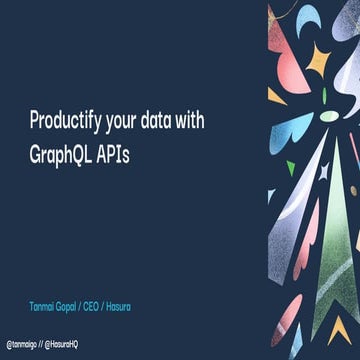 Productify your data with GraphQL APIs

Tanmai Gopal / CEO / Hasura

@tanmaigo // @HasuraHQ